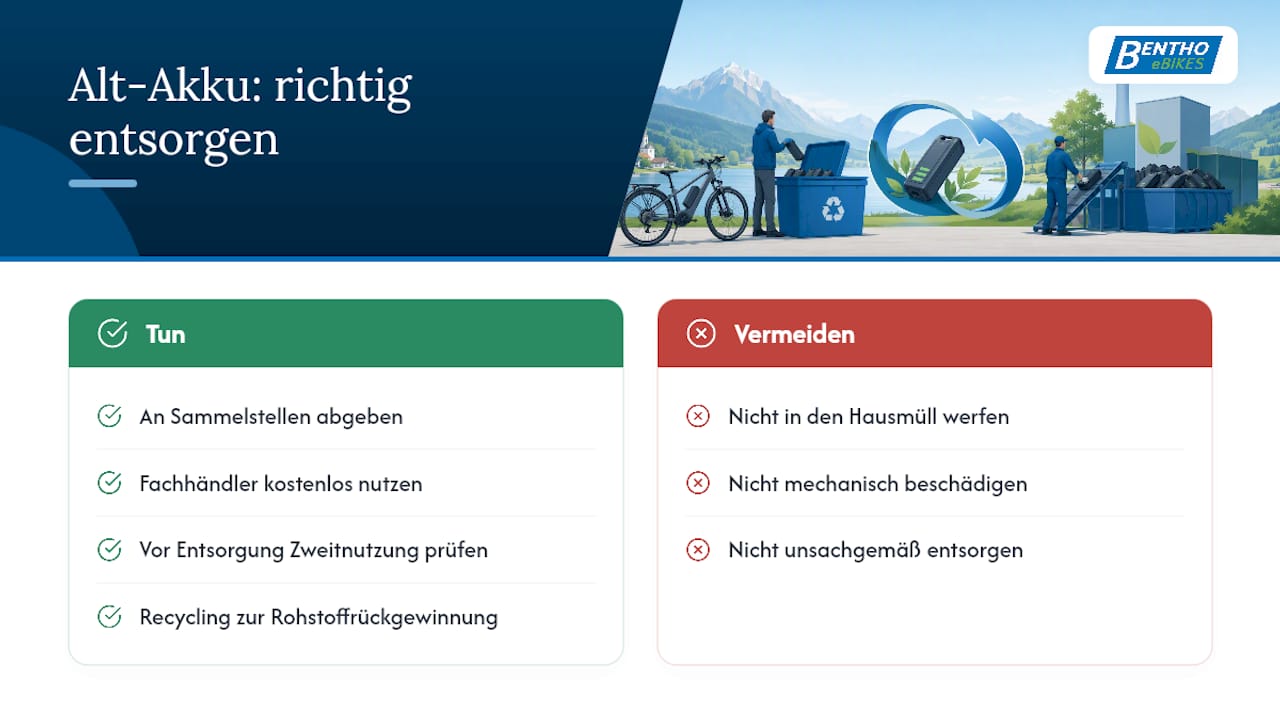 Alt-Akku: richtig entsorgen

BENTHO eBIKES

Tun

An Sammelstellen abgeben

Fachhändler kostenlos nutzen

Vor Entsorgung Zweitnutzung prüfen

Recycling zur Rohstoffrückgewinnung

Vermeiden

Nicht in den Hausmüll werfen

Nicht mechanisch beschädigen

Nicht unsachgemäß entsorgen